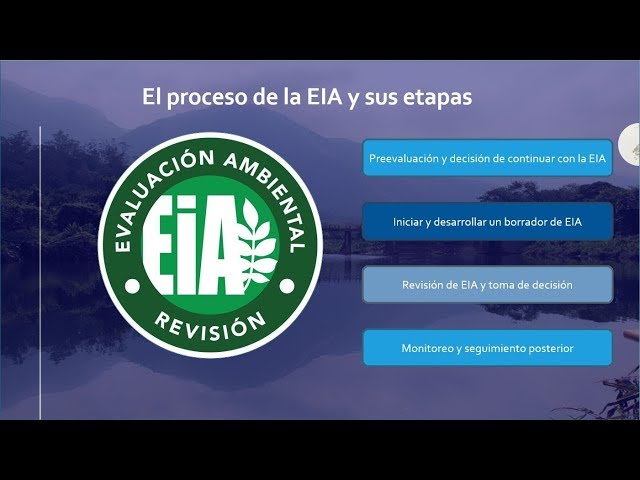 El proceso de la EIA y sus etapas

EVALUACIÓN AMBIENTAL

EiA

REVISIÓN

Preevaluación y decisión de continuar con la EIA

Iniciar y desarrollar un borrador de EIA

Revisión de EIA y toma de decisión

Monitoreo y seguimiento posterior